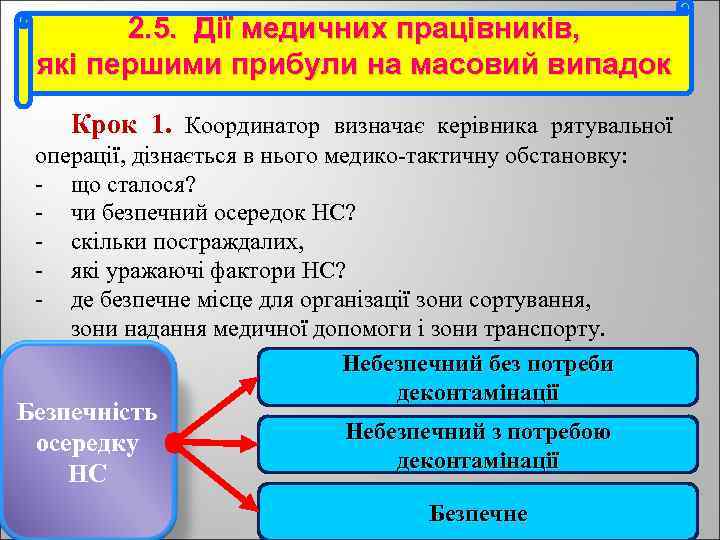 2.5. Дії медичних працівників, які першими прибули на масовий випадок

Крок 1. Координатор визначає керівника рятувальної операції, дізнається в нього медико-тактичну обстановку:
- що сталося?
- чи безпечний осередок НС?
- скільки постраждалих,
- які уражаючі фактори НС?
- де безпечне місце для організації зони сортування, зони надання медичної допомоги і зони транспорту.

Безпечність осередку НС

Небезпечний без потреби деконтамінації

Небезпечний з потребою деконтамінації

Безпечне